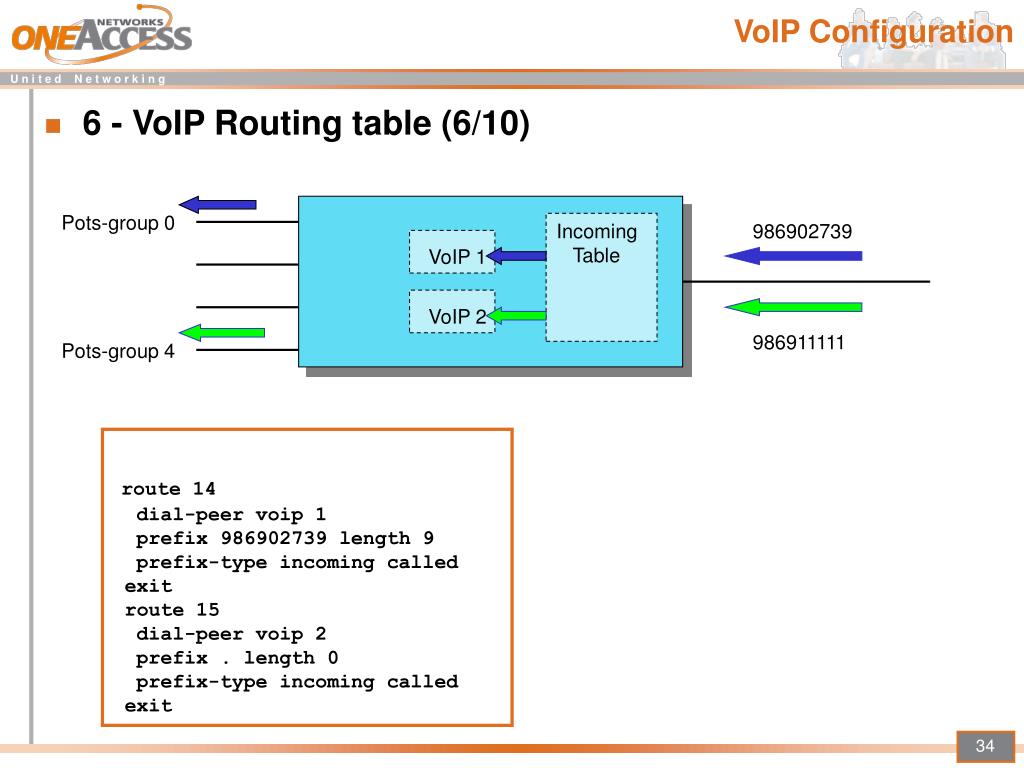 ONEACCESS NETWORKS
United Networking

VoIP Configuration

6 - VoIP Routing table (6/10)

Pots-group 0

Pots-group 4

VoIP 1

VoIP 2

Incoming Table

986902739

986911111

route 14
dial-peer voip 1
prefix 986902739 length 9
prefix-type incoming called
exit
route 15
dial-peer voip 2
prefix . length 0
prefix-type incoming called
exit

34